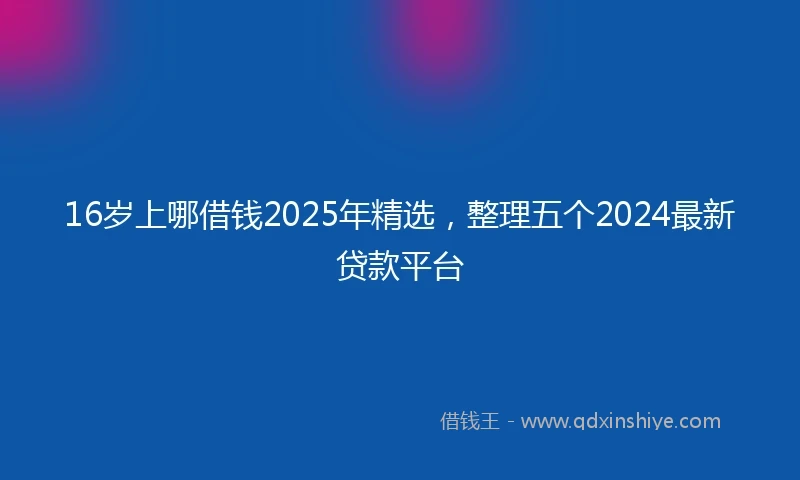 16岁上哪借钱2025年精选，整理五个2024最新贷款平台

借钱王 - www.qdxinshiye.com